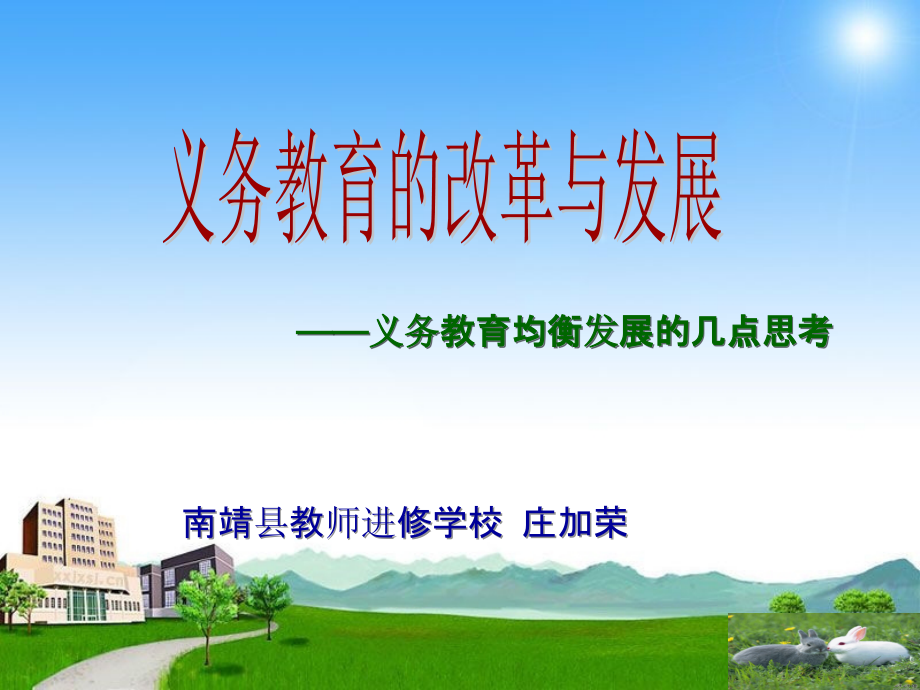 义务教育的改革与发展

——义务教育均衡发展的几点思考

南靖县教师进修学校 庄加荣

xxjxsj.cn